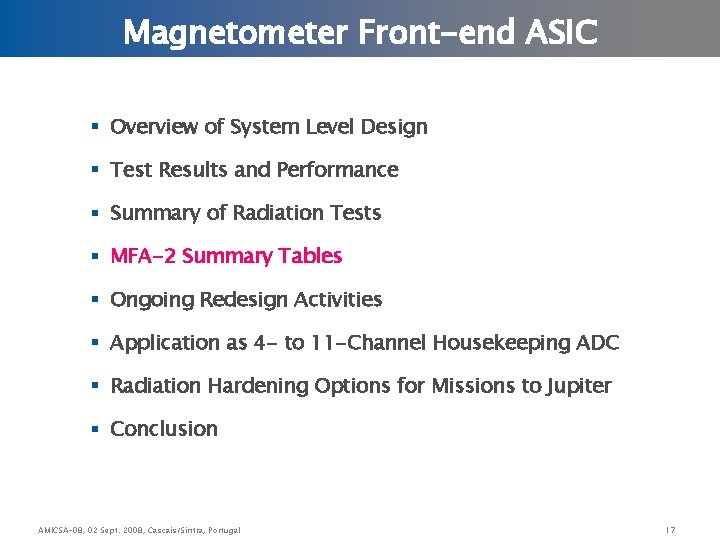 Magnetometer Front-end ASIC

▪ Overview of System Level Design

▪ Test Results and Performance

▪ Summary of Radiation Tests

▪ MFA-2 Summary Tables

▪ Ongoing Redesign Activities

▪ Application as 4- to 11-Channel Housekeeping ADC

▪ Radiation Hardening Options for Missions to Jupiter

▪ Conclusion

AMICSA-08, 02 Sept. 2008, Cascais/Sintra, Portugal

17